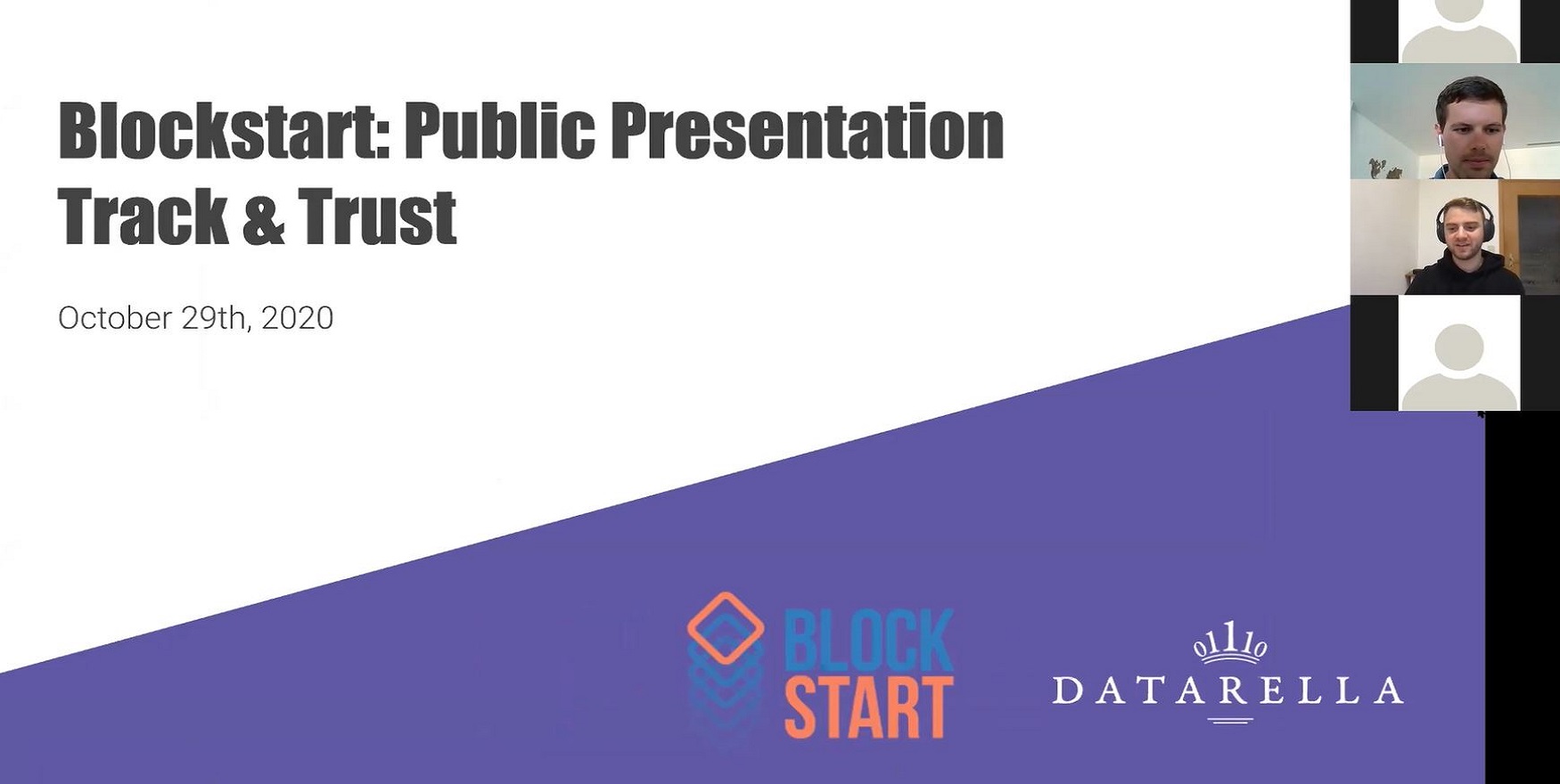 Blockstart: Public Presentation
Track & Trust

October 29th, 2020

BLOCK START

01110
DATARELLA